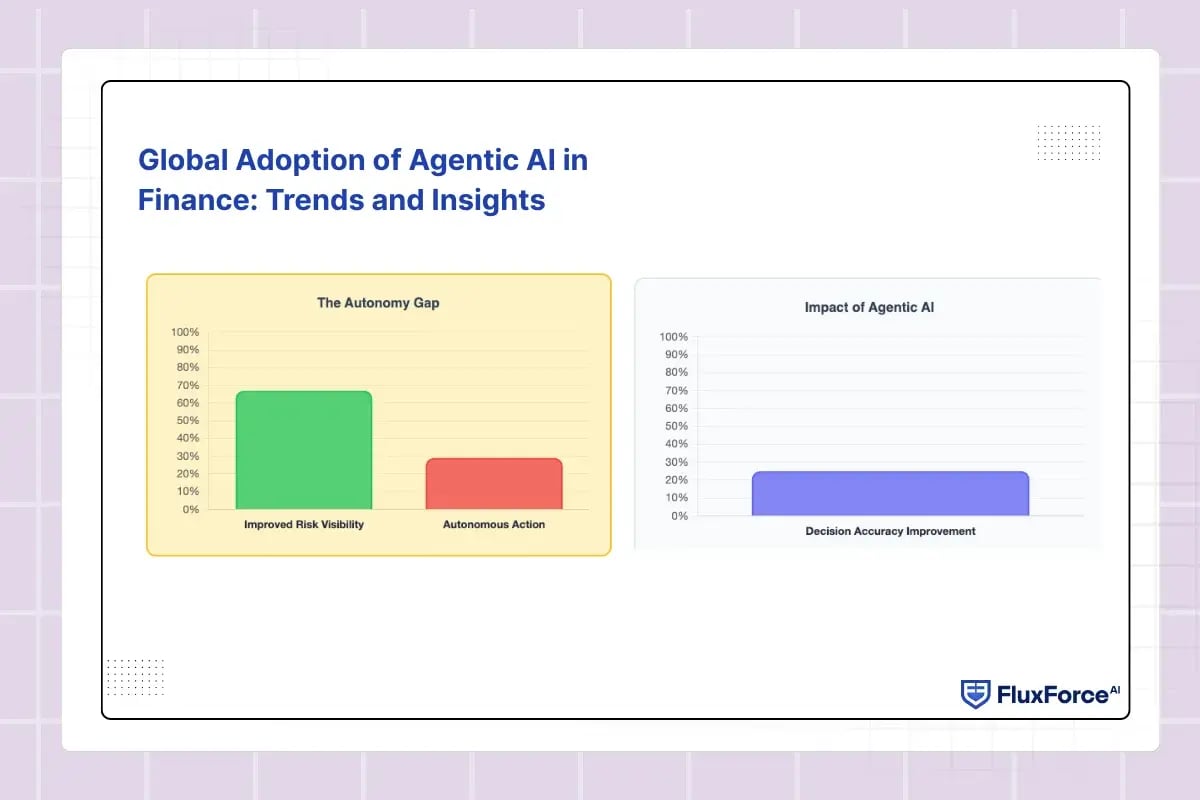 Global Adoption of Agentic AI in Finance: Trends and Insights

The Autonomy Gap

100%
90%
80%
70%
60%
50%
40%
30%
20%
10%
0%

Improved Risk Visibility
Autonomous Action

Impact of Agentic AI

100%
90%
80%
70%
60%
50%
40%
30%
20%
10%
0%

Decision Accuracy Improvement

FluxForce AI